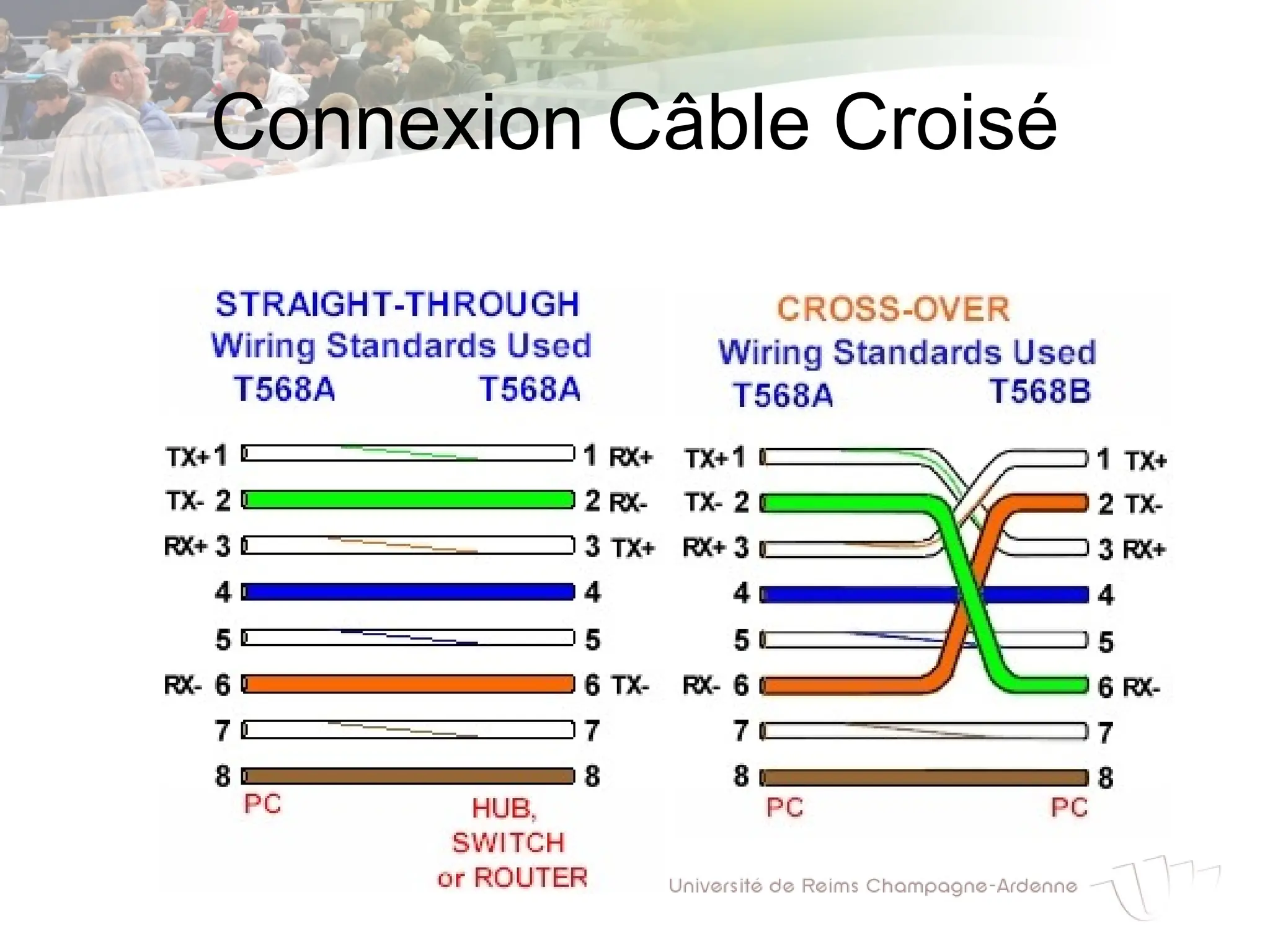 Connexion Câble Croisé

STRAIGHT-THROUGH
Wiring Standards Used
T568A T568A

TX+ 1 1 RX+
TX- 2 2 RX-
RX+ 3 3 TX+
4 4
5 5
RX- 6 6 TX-
7 7
8 8
PC
HUB, SWITCH or ROUTER

CROSS-OVER
Wiring Standards Used
T568A T568B

TX+ 1 1 TX+
TX- 2 2 TX-
RX+ 3 3 RX+
4 4
5 5
RX- 6 6 RX-
7 7
8 8
PC PC

Université de Reims Champagne-Ardenne